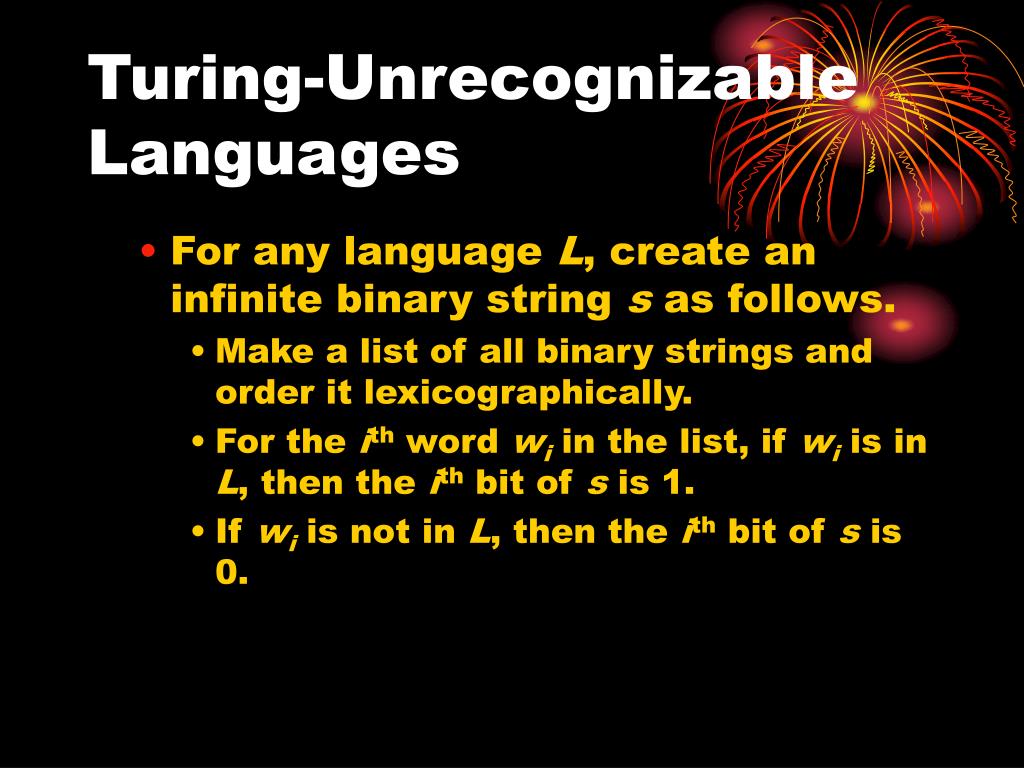 Turing-Unrecognizable Languages

• For any language $L$, create an infinite binary string $s$ as follows.
  • Make a list of all binary strings and order it lexicographically.
  • For the $i^{th}$ word $w_i$ in the list, if $w_i$ is in $L$, then the $i^{th}$ bit of $s$ is 1.
  • If $w_i$ is not in $L$, then the $i^{th}$ bit of $s$ is 0.